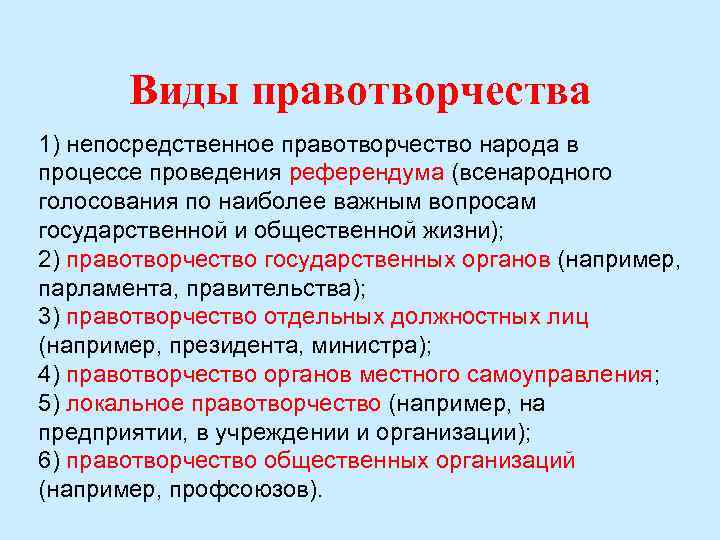 Виды правотворчества

1) непосредственное правотворчество народа в процессе проведения референдума (всенародного голосования по наиболее важным вопросам государственной и общественной жизни);
2) правотворчество государственных органов (например, парламента, правительства);
3) правотворчество отдельных должностных лиц (например, президента, министра);
4) правотворчество органов местного самоуправления;
5) локальное правотворчество (например, на предприятии, в учреждении и организации);
6) правотворчество общественных организаций (например, профсоюзов).